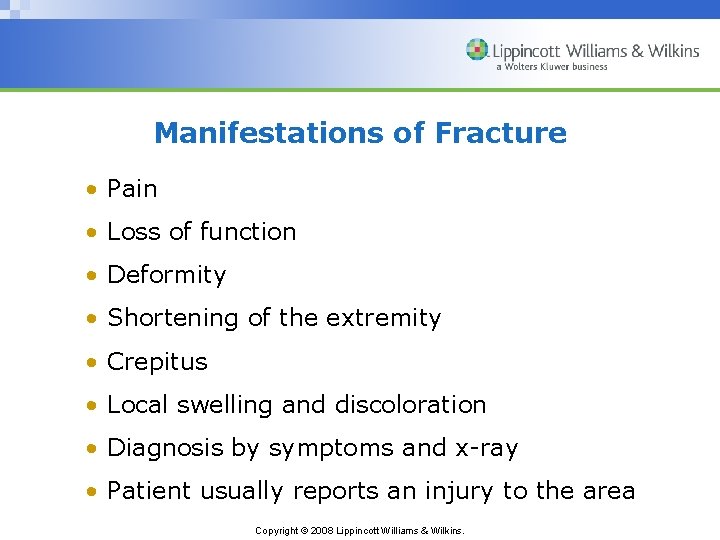 Lippincott Williams & Wilkins
a Wolters Kluwer business

Manifestations of Fracture

• Pain
• Loss of function
• Deformity
• Shortening of the extremity
• Crepitus
• Local swelling and discoloration
• Diagnosis by symptoms and x-ray
• Patient usually reports an injury to the area

Copyright © 2008 Lippincott Williams & Wilkins.